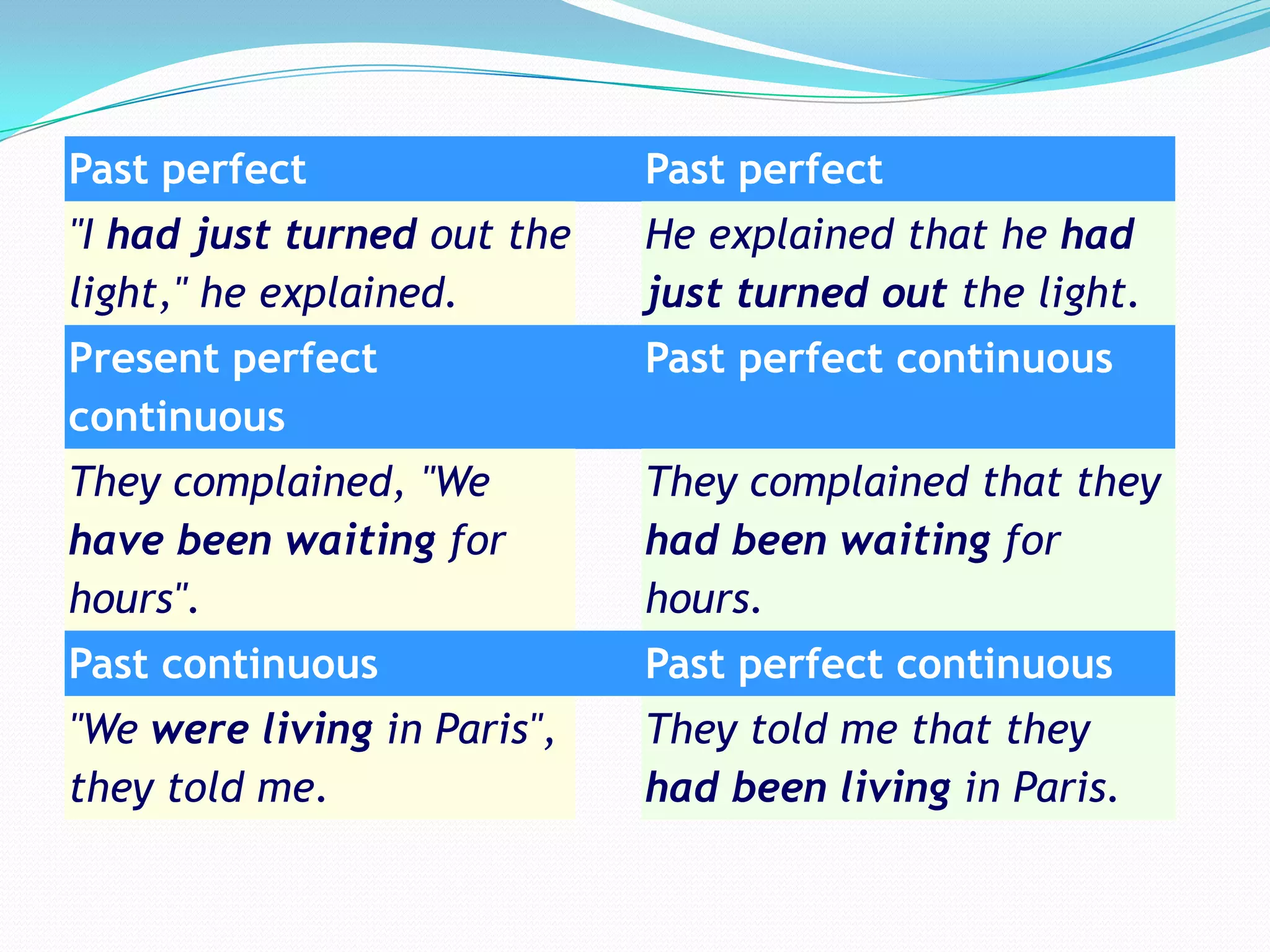 | Past perfect | Past perfect |
|---|---|
| "I had just turned out the light," he explained. | He explained that he had just turned out the light. |
| Present perfect continuous | Past perfect continuous |
| They complained, "We have been waiting for hours". | They complained that they had been waiting for hours. |
| Past continuous | Past perfect continuous |
| "We were living in Paris", they told me. | They told me that they had been living in Paris. |